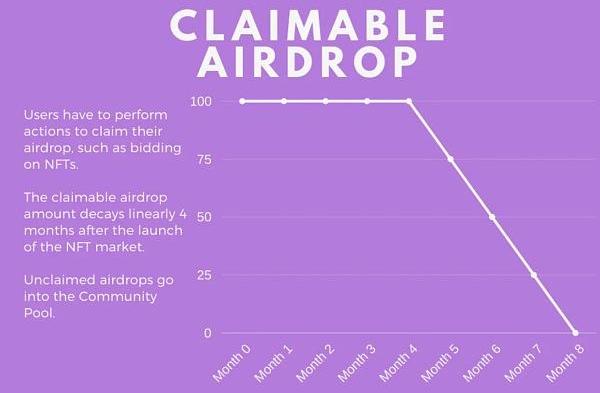 CLAIMABLE AIRDROP

Users have to perform actions to claim their airdrop, such as bidding on NFTs.

The claimable airdrop amount decays linearly 4 months after the launch of the NFT market.

Unclaimed airdrops go into the Community Pool.

100
75
50
25
0

Month 0
Month 1
Month 2
Month 3
Month 4
Month 5
Month 6
Month 7
Month 8